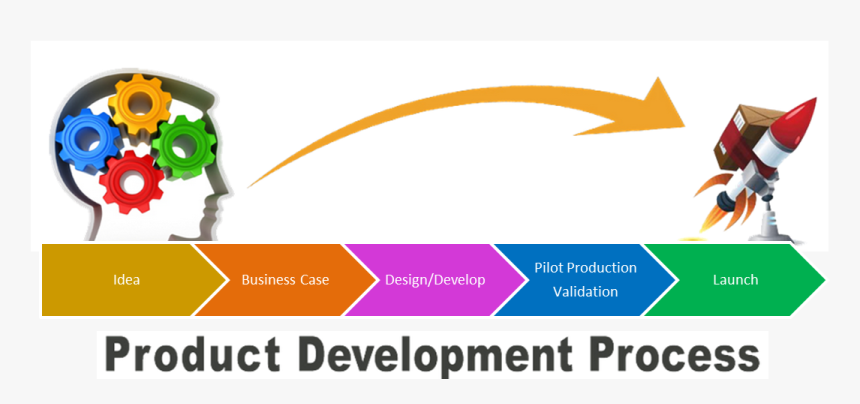 Idea

Business Case

Design/Develop

Pilot Production Validation

Launch

Product Development Process